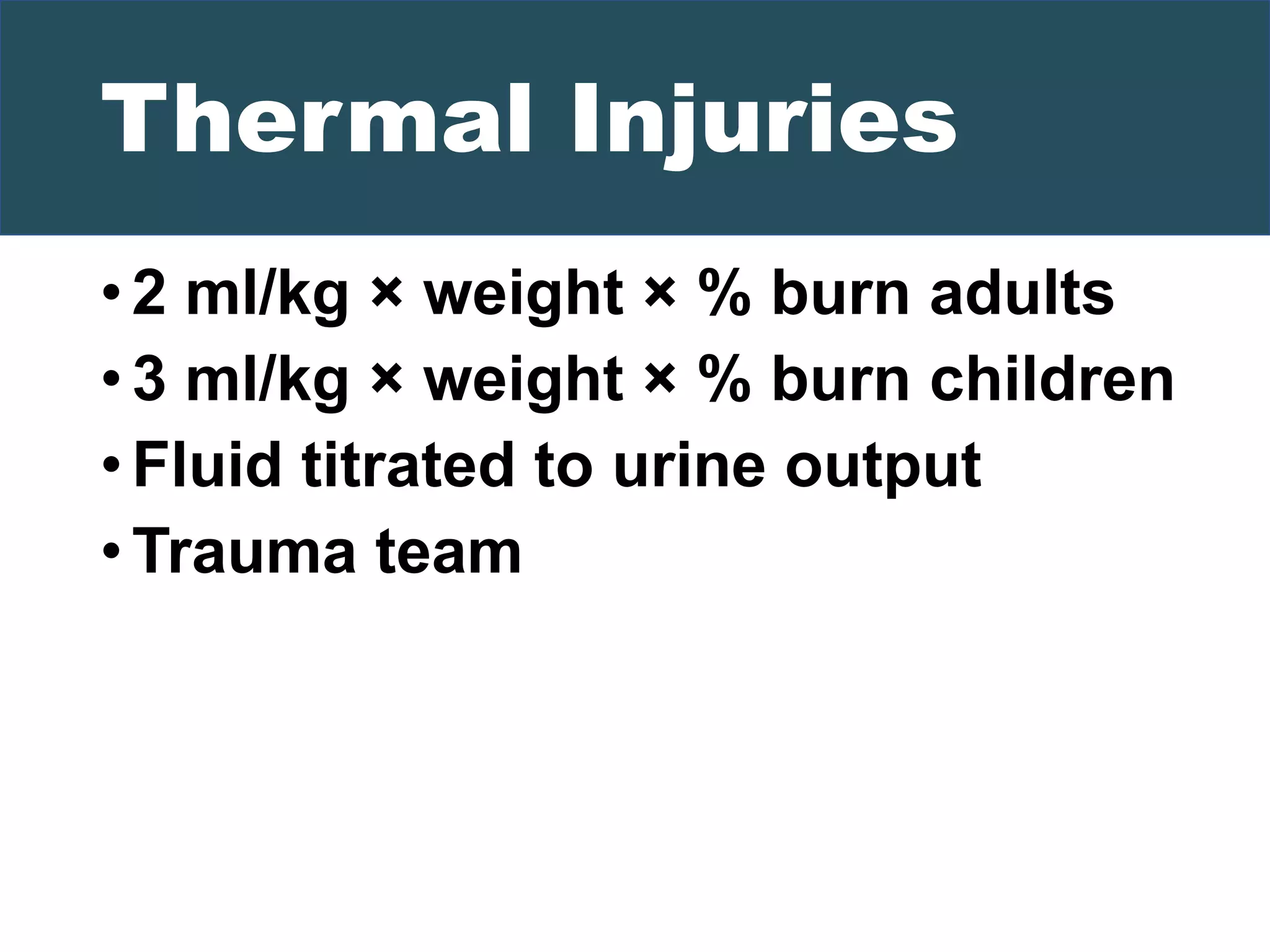 Thermal Injuries

• 2 ml/kg × weight × % burn adults
• 3 ml/kg × weight × % burn children
• Fluid titrated to urine output
• Trauma team